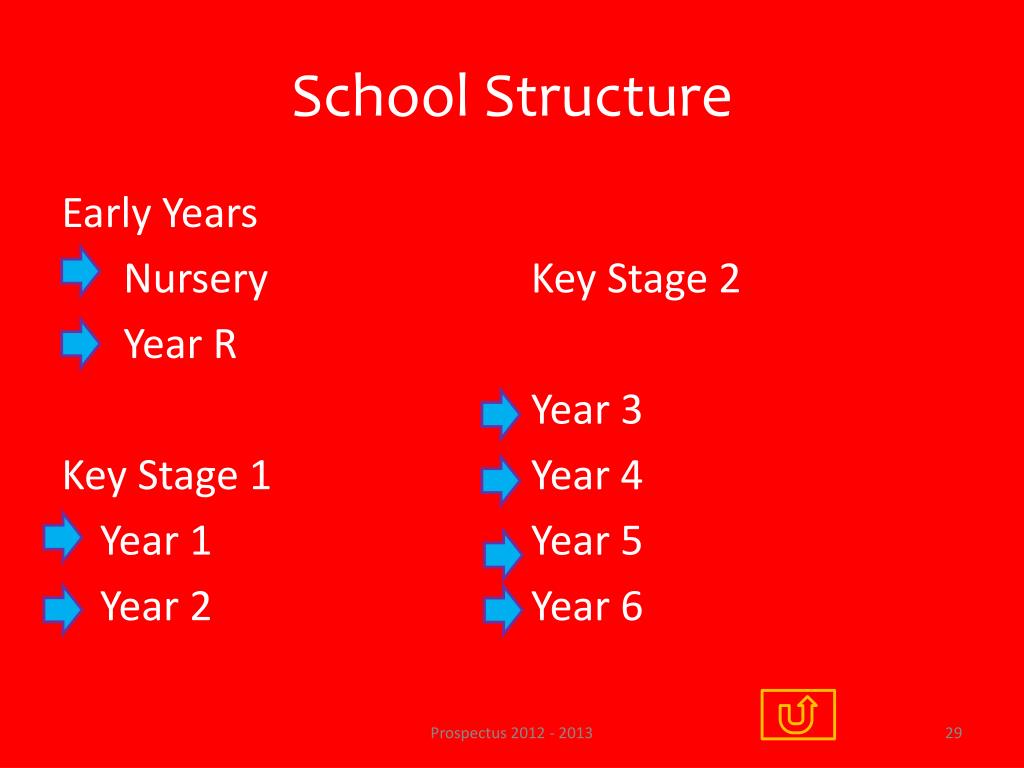 School Structure

Early Years
Nursery
Year R

Key Stage 1
Year 1
Year 2

Key Stage 2

Year 3
Year 4
Year 5
Year 6

Prospectus 2012 - 2013

29